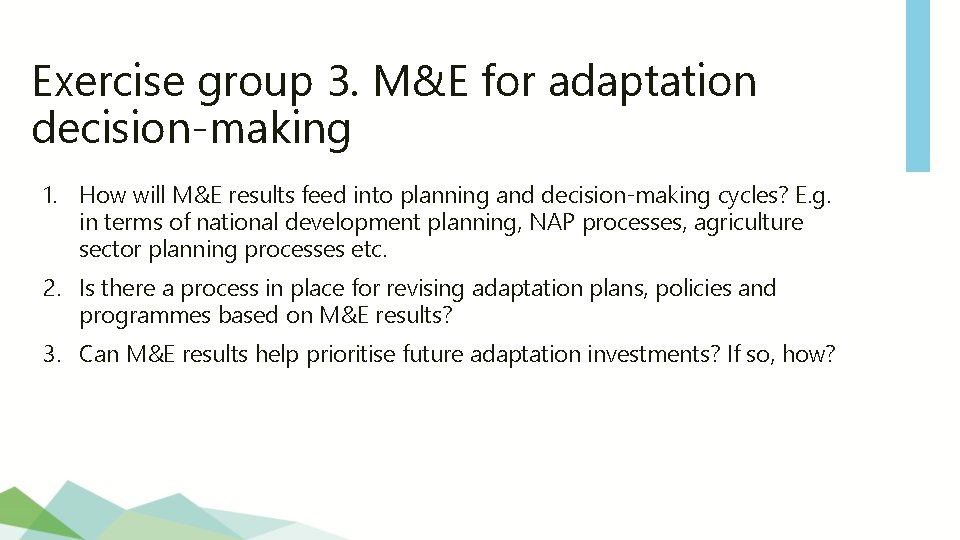 Exercise group 3. M&E for adaptation decision-making

1. How will M&E results feed into planning and decision-making cycles? E.g. in terms of national development planning, NAP processes, agriculture sector planning processes etc.
2. Is there a process in place for revising adaptation plans, policies and programmes based on M&E results?
3. Can M&E results help prioritise future adaptation investments? If so, how?